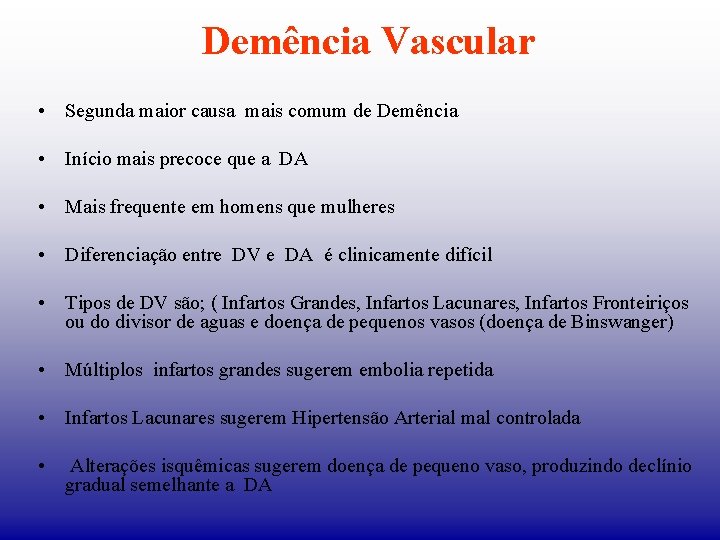 Demência Vascular

• Segunda maior causa mais comum de Demência

• Início mais precoce que a DA

• Mais frequente em homens que mulheres

• Diferenciação entre DV e DA é clinicamente difícil

• Tipos de DV são; ( Infartos Grandes, Infartos Lacunares, Infartos Fronteiriços ou do divisor de aguas e doença de pequenos vasos (doença de Binswanger)

• Múltiplos infartos grandes sugerem embolia repetida

• Infartos Lacunares sugerem Hipertensão Arterial mal controlada

• Alterações isquêmicas sugerem doença de pequeno vaso, produzindo declínio gradual semelhante a DA